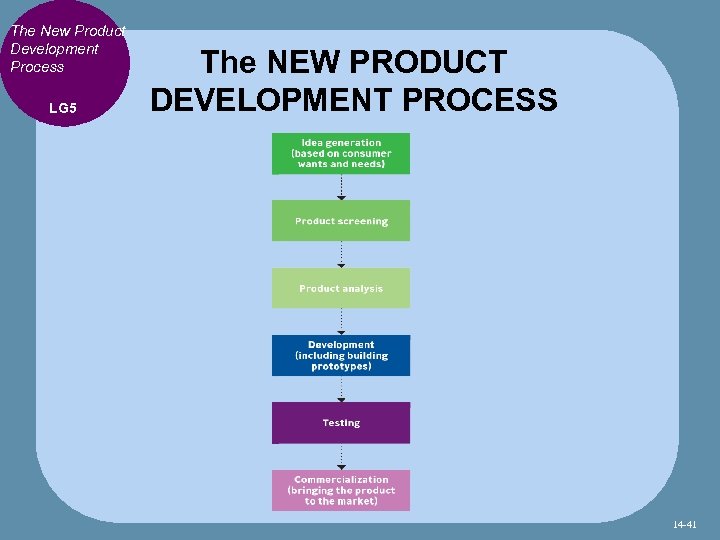 The New Product Development Process

LG5

The NEW PRODUCT DEVELOPMENT PROCESS

Idea generation (based on consumer wants and needs)

Product screening

Product analysis

Development (including building prototypes)

Testing

Commercialization (bringing the product to the market)

14-41